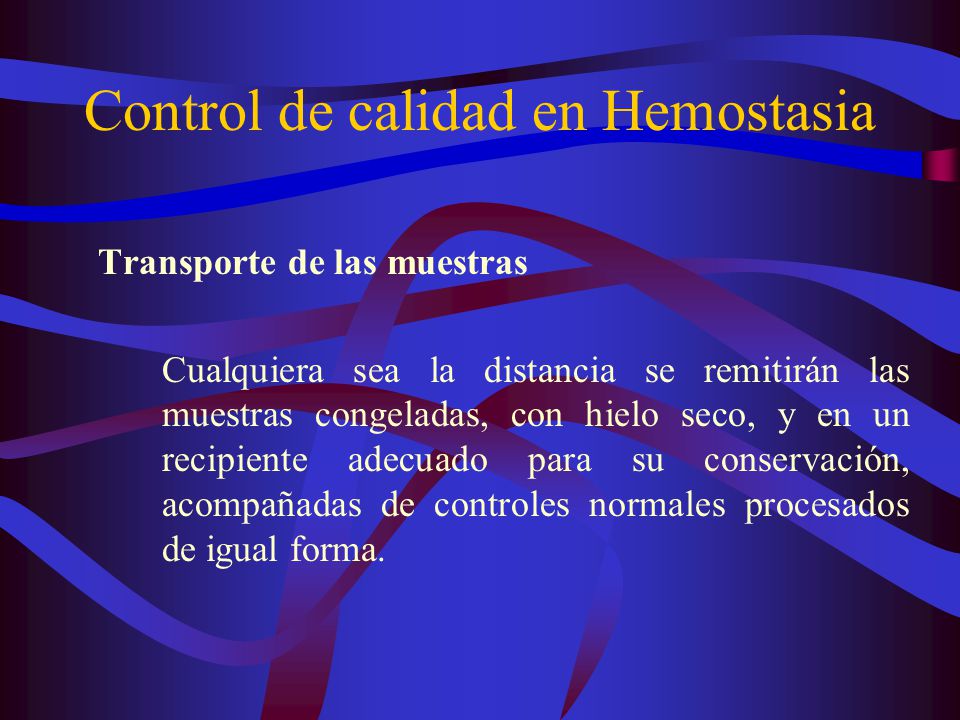 Control de calidad en Hemostasia

Transporte de las muestras

Cualquiera sea la distancia se remitirán las muestras congeladas, con hielo seco, y en un recipiente adecuado para su conservación, acompañadas de controles normales procesados de igual forma.